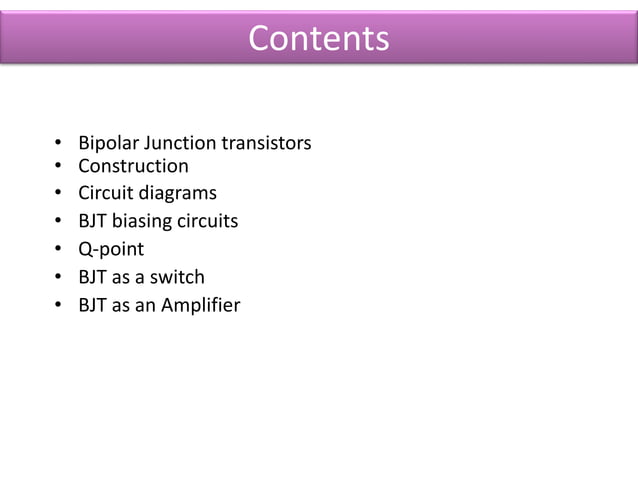 Contents

• Bipolar Junction transistors
• Construction
• Circuit diagrams
• BJT biasing circuits
• Q-point
• BJT as a switch
• BJT as an Amplifier